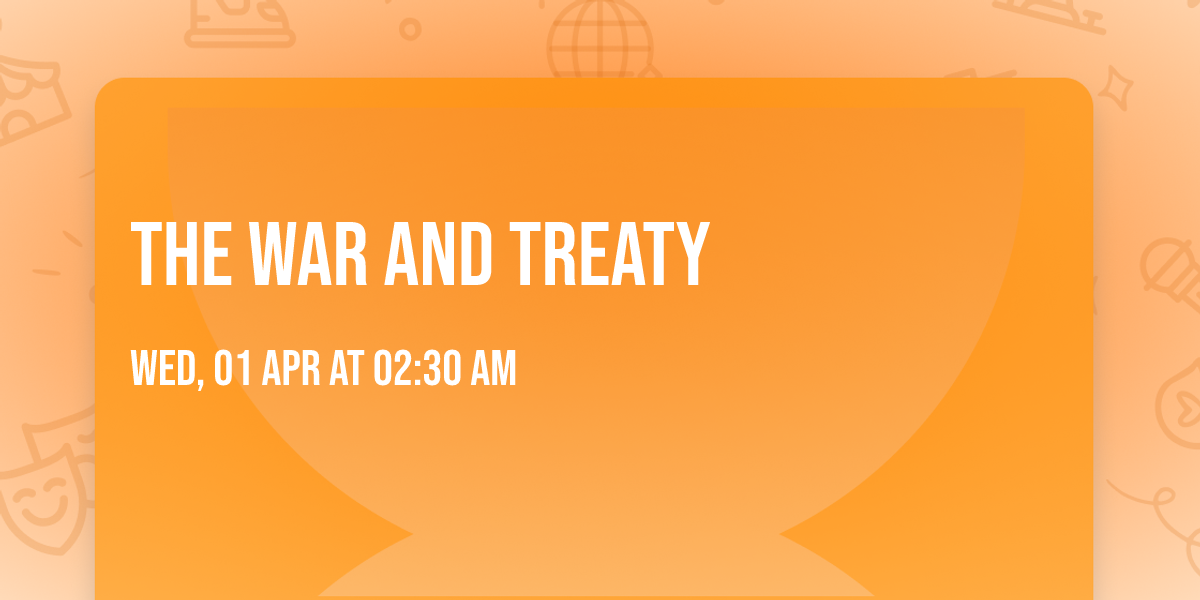 THE WAR AND TREATY

WED, 01 APR AT 02:30 AM